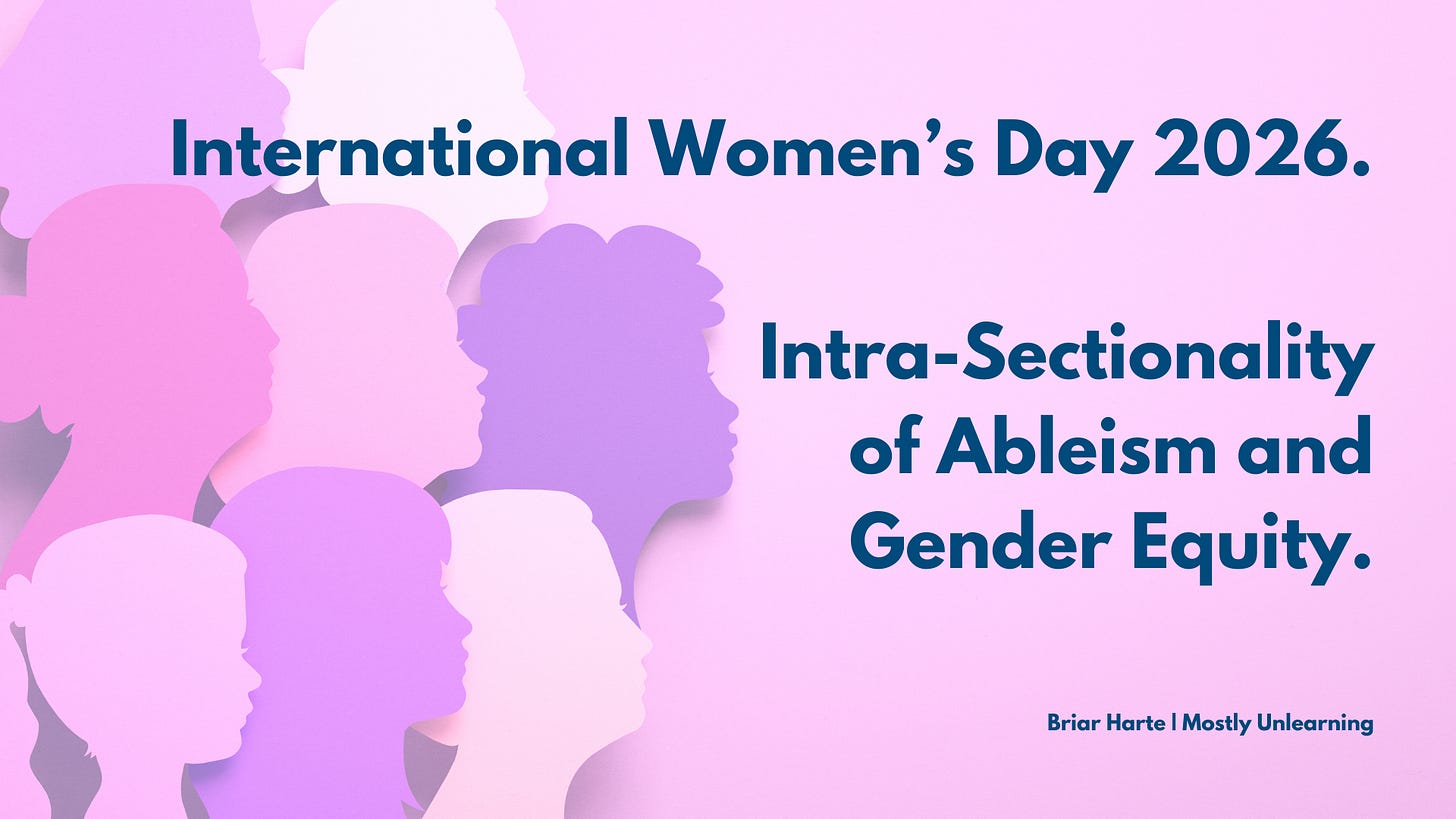 International Women's Day 2026.

Intra-Sectionality of Ableism and Gender Equity.

Briar Harte | Mostly Unlearning